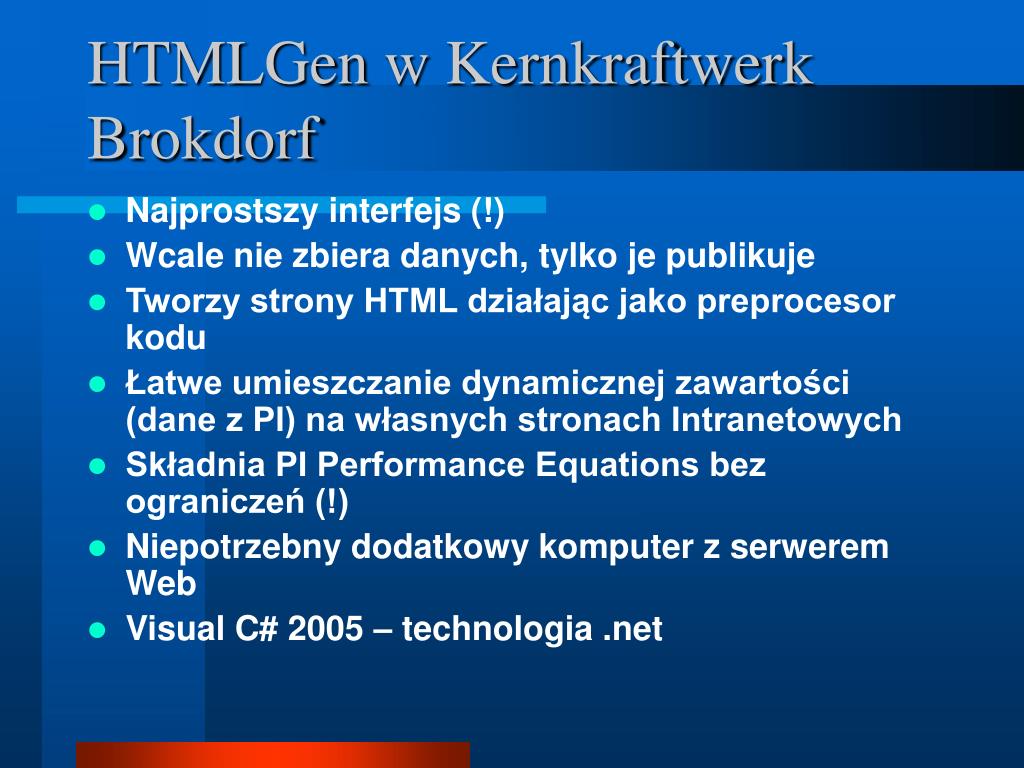 HTMLGen w Kernkraftwerk Brokdorf

- Najprostszy interfejs (!)
- Wcale nie zbiera danych, tylko je publikuje
- Tworzy strony HTML działając jako preprocesor kodu
- Łatwe umieszczanie dynamicznej zawartości (dane z PI) na własnych stronach Intranetowych
- Składnia PI Performance Equations bez ograniczeń (!)
- Niepotrzebny dodatkowy komputer z serwerem Web
- Visual C# 2005 – technologia .net